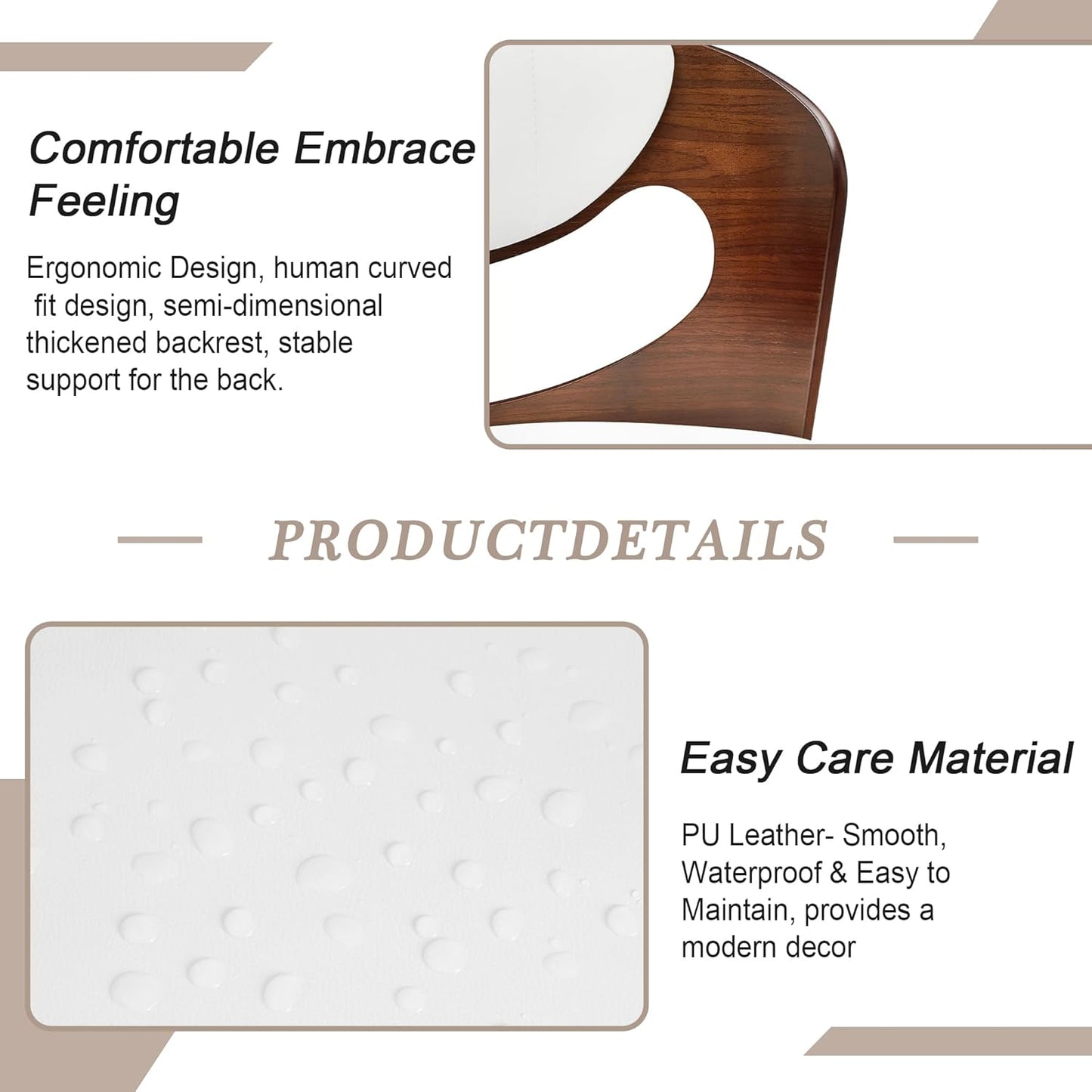 Comfortable Embrace Feeling

Ergonomic Design, human curved fit design, semi-dimensional thickened backrest, stable support for the back.

PRODUCTDETAILS

Easy Care Material

PU Leather- Smooth, Waterproof & Easy to Maintain, provides a modern decor